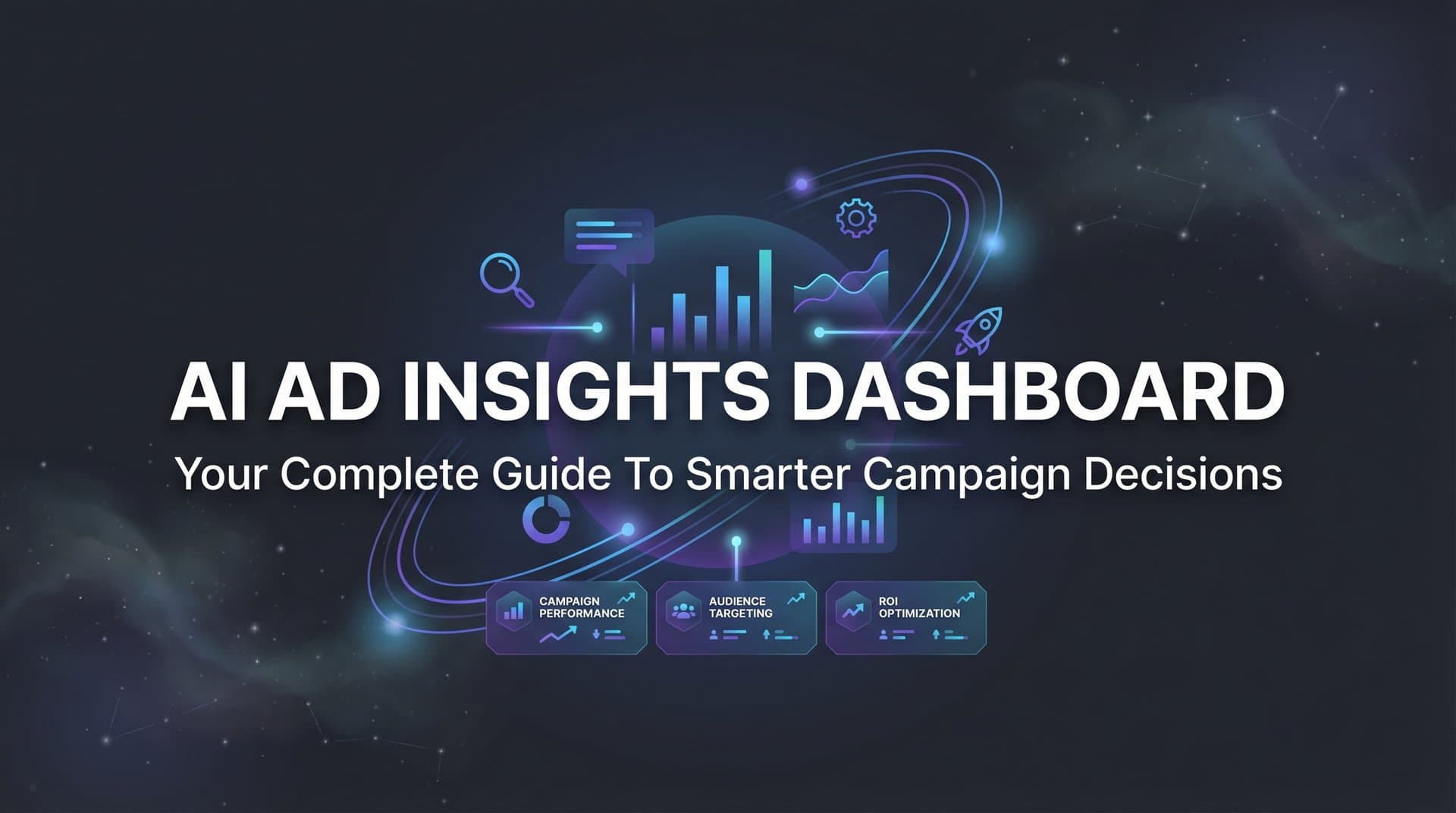 AI AD INSIGHTS DASHBOARD

Your Complete Guide To Smarter Campaign Decisions

CAMPAIGN PERFORMANCE

AUDIENCE TARGETING

ROI OPTIMIZATION